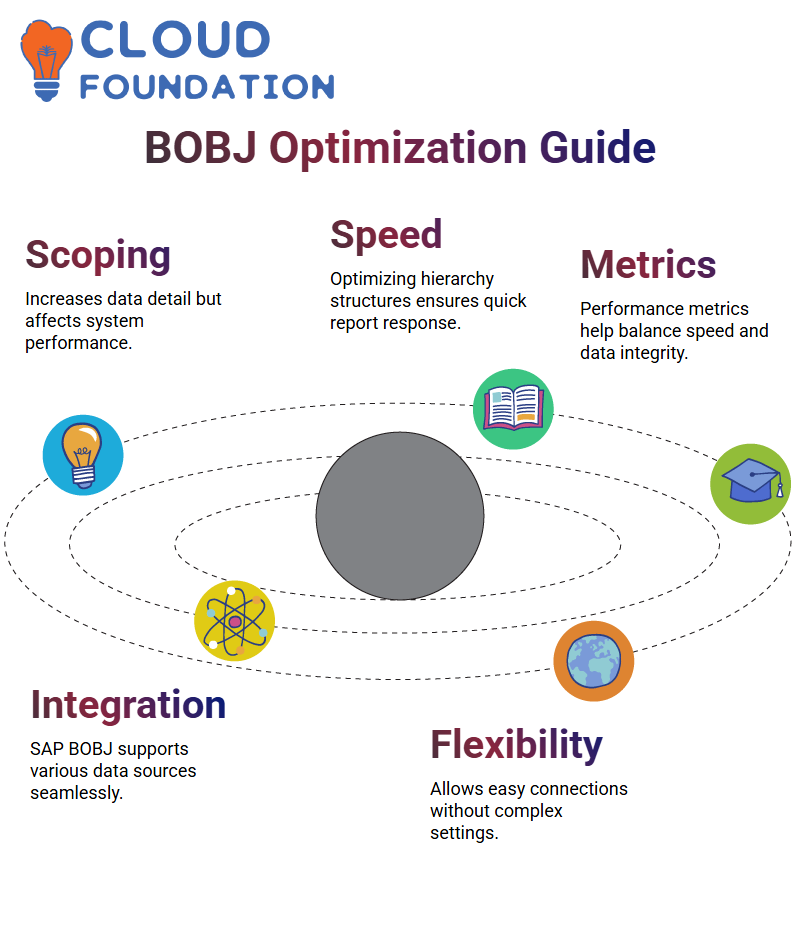 CLOUD FOUNDATION

BOBJ Optimization Guide

Scoping

Increases data detail but affects system performance.

Speed

Optimizing hierarchy structures ensures quick report response.

Metrics

Performance metrics help balance speed and data integrity.

Integration

SAP BOBJ supports various data sources seamlessly.

Flexibility

Allows easy connections without complex settings.